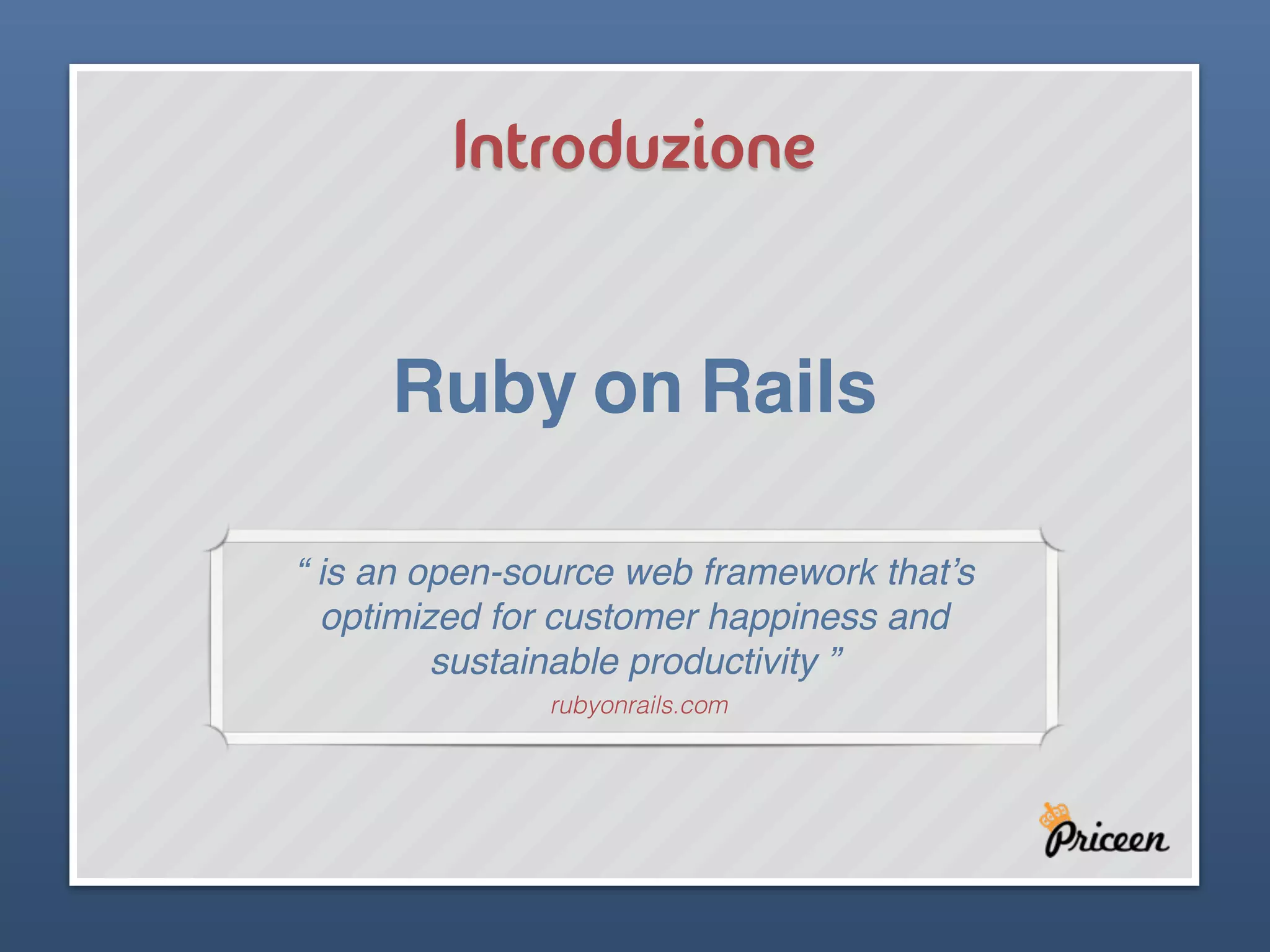 Introduzione

Ruby on Rails

“ is an open-source web framework that’s optimized for customer happiness and sustainable productivity ”

rubyonrails.com

Priceen